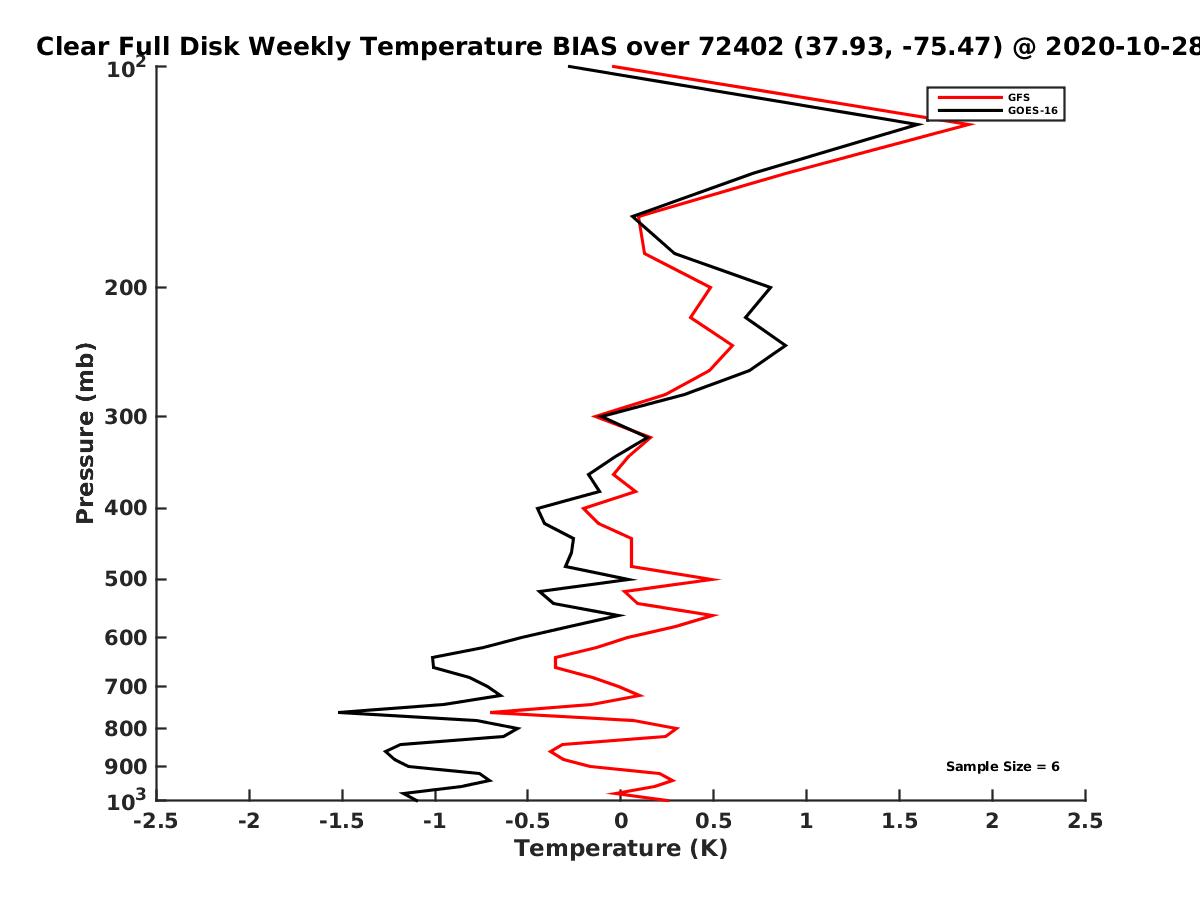 Clear Full Disk Weekly Temperature BIAS over 72402 (37.93, -75.47) @ 2020-10-28

GFS
GOES-16

Pressure (mb)

$10^2$
200
300
400
500
600
700
800
900
$10^3$

Sample Size = 6

-2.5
-2
-1.5
-1
-0.5
0
0.5
1
1.5
2
2.5

Temperature (K)